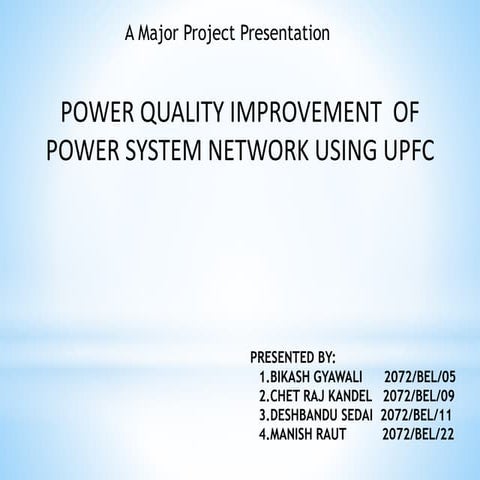 A Major Project Presentation

POWER QUALITY IMPROVEMENT OF POWER SYSTEM NETWORK USING UPFC

PRESENTED BY:
1.BIKASH GYAWALI 2072/BEL/05
2.CHET RAJ KANDEL 2072/BEL/09
3.DESHBANDU SEDAI 2072/BEL/11
4.MANISH RAUT 2072/BEL/22